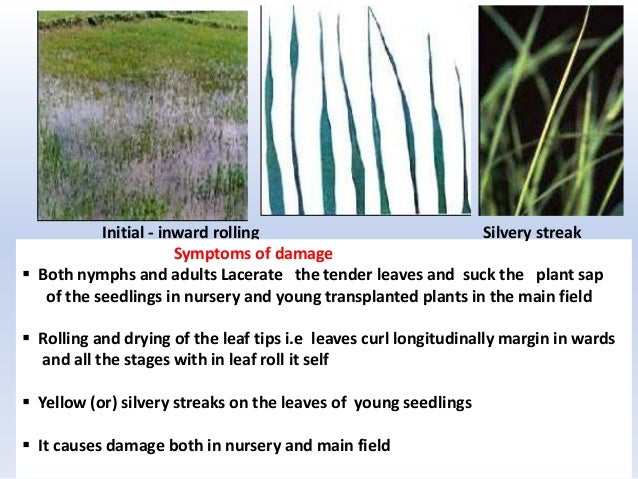 Initial - inward rolling

Silvery streak

Symptoms of damage

▪ Both nymphs and adults Lacerate the tender leaves and suck the plant sap of the seedlings in nursery and young transplanted plants in the main field

▪ Rolling and drying of the leaf tips i.e leaves curl longitudinally margin in wards and all the stages with in leaf roll it self

▪ Yellow (or) silvery streaks on the leaves of young seedlings

▪ It causes damage both in nursery and main field